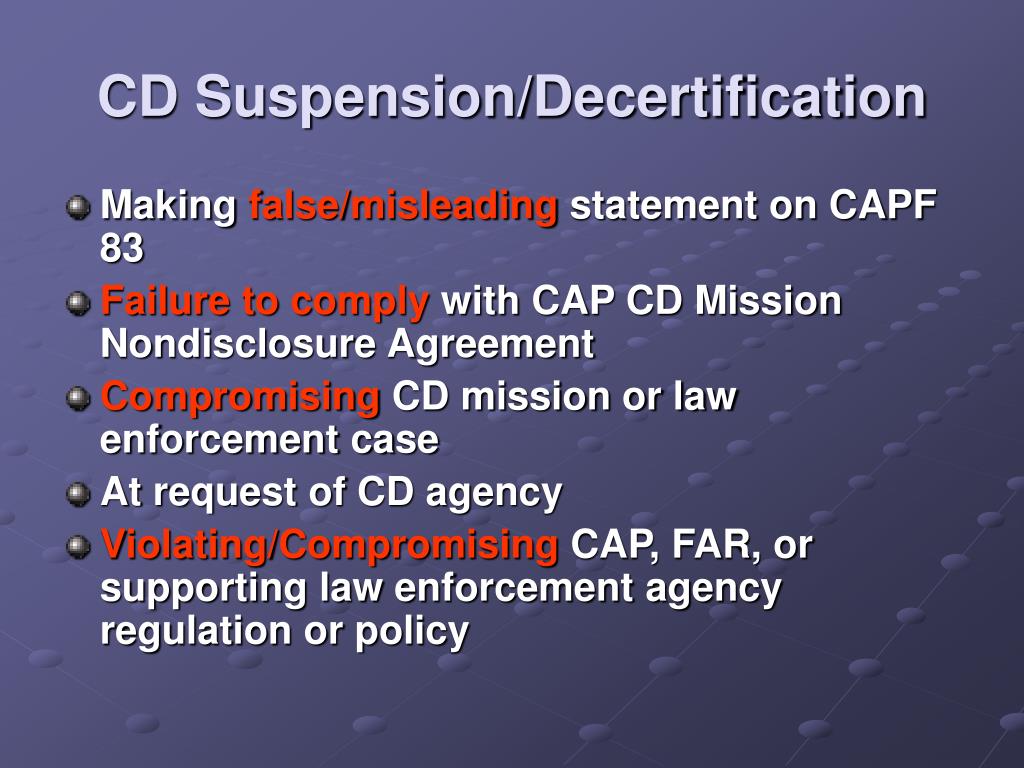 CD Suspension/Decertification

Making false/misleading statement on CAPF 83

Failure to comply with CAP CD Mission Nondisclosure Agreement

Compromising CD mission or law enforcement case

At request of CD agency

Violating/Compromising CAP, FAR, or supporting law enforcement agency regulation or policy